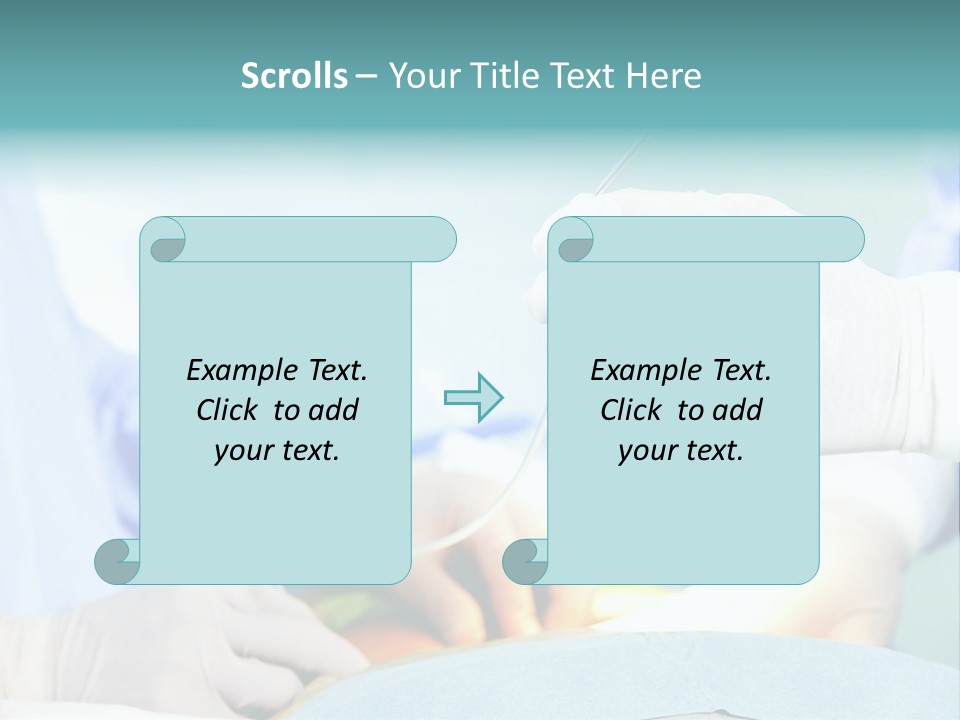 Scrolls – Your Title Text Here

Example Text. Click to add your text.

Example Text. Click to add your text.